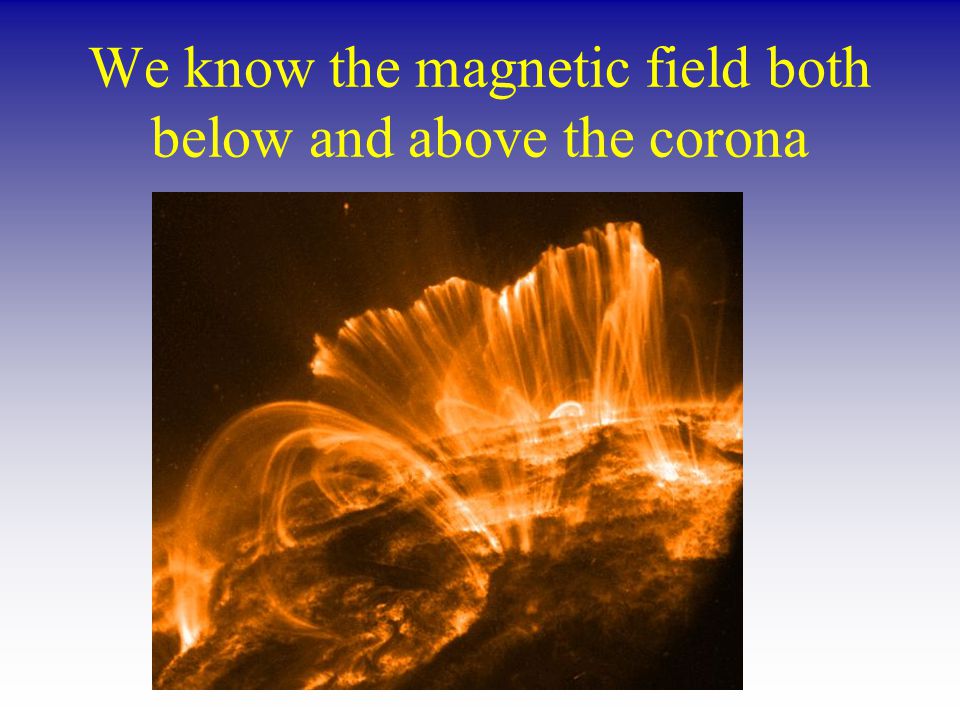 We know the magnetic field both below and above the corona